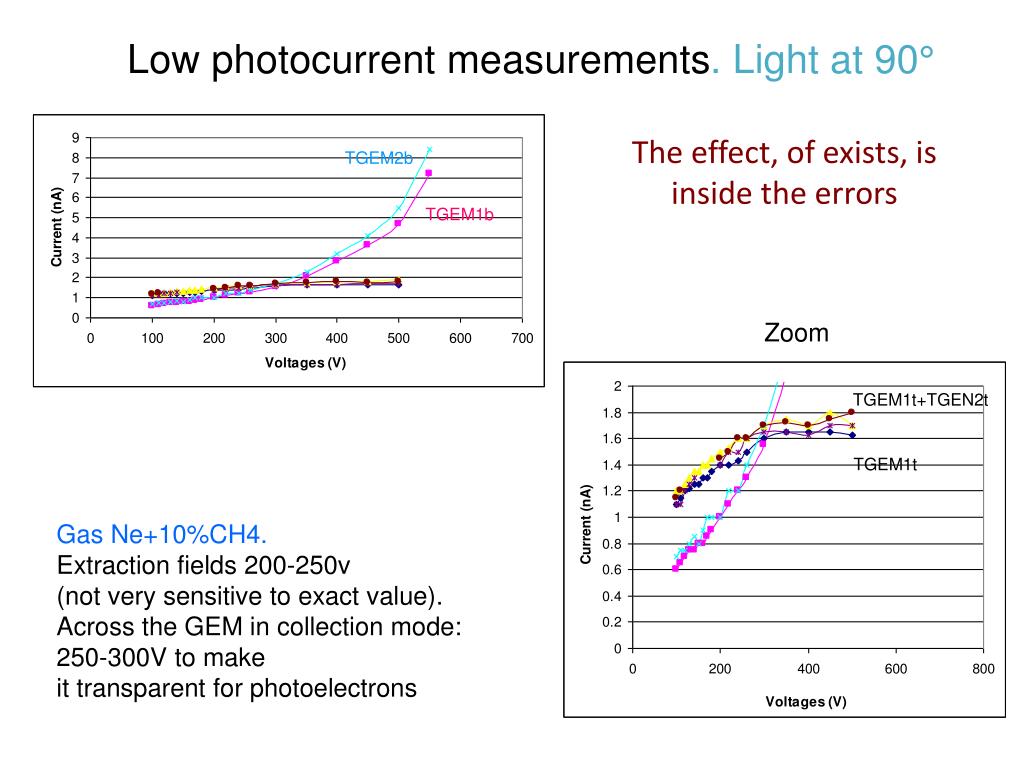 Low photocurrent measurements. Light at 90°

9
8
7
6
5
4
3
2
1
0
Current (nA)
TGEM2b
TGEM1b
0 100 200 300 400 500 600 700
Voltages (V)

The effect, of exists, is inside the errors

Zoom

2
1.8
1.6
1.4
1.2
1
0.8
0.6
0.4
0.2
0
Current (nA)
TGEM1t+TGEN2t
TGEM1t
0 200 400 600 800
Voltages (V)

Gas Ne+10%CH4.
Extraction fields 200-250v
(not very sensitive to exact value).
Across the GEM in collection mode:
250-300V to make
it transparent for photoelectrons